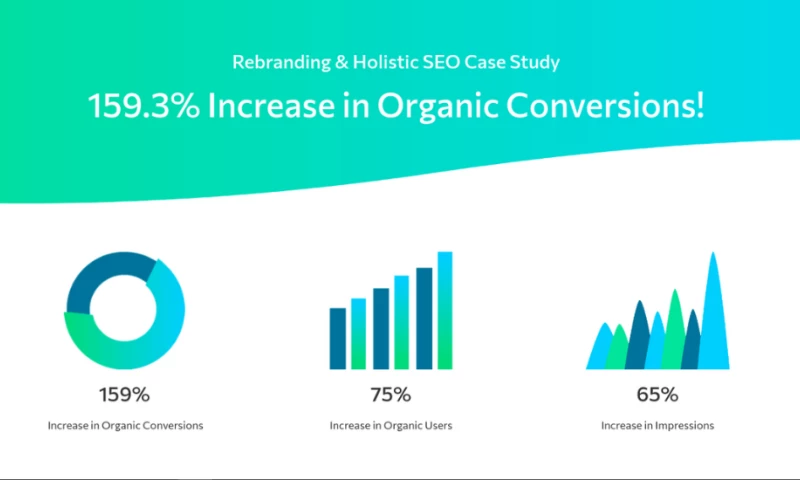 Rebranding & Holistic SEO Case Study

159.3% Increase in Organic Conversions!

159%

Increase in Organic Conversions

75%

Increase in Organic Users

65%

Increase in Impressions